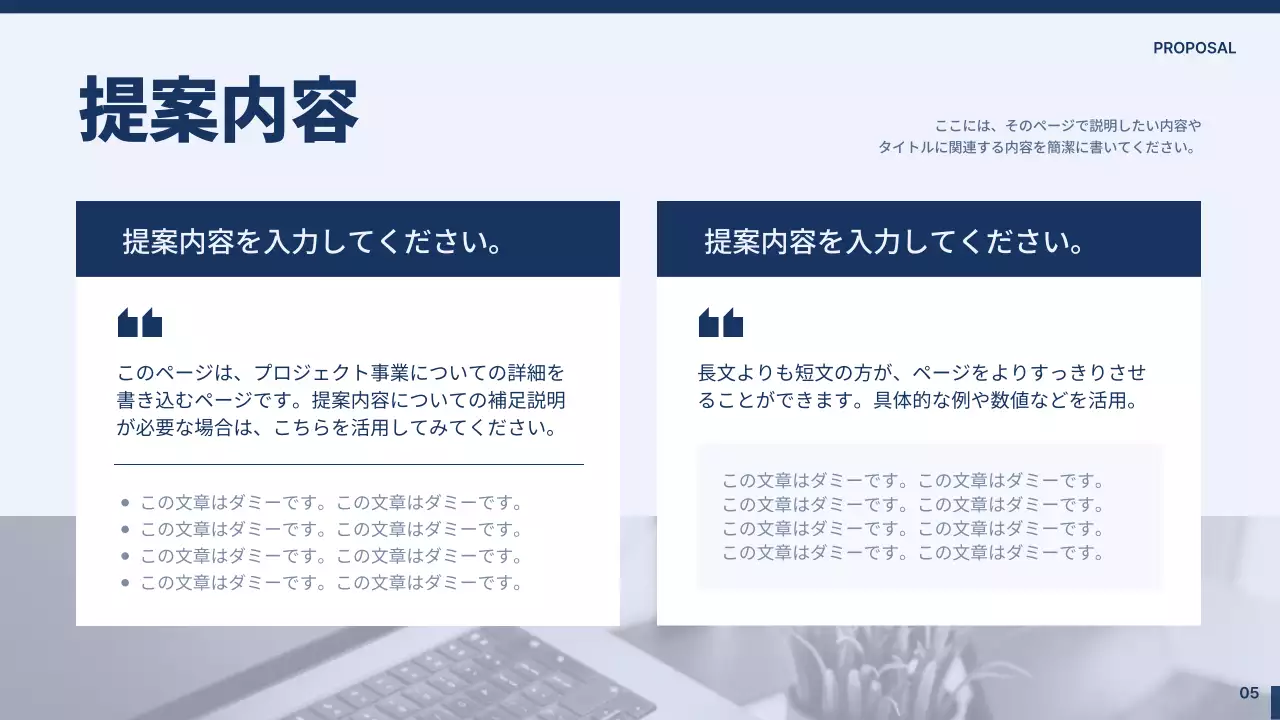 PROPOSAL

提案内容

ここには、そのページで説明したい内容やタイトルに関連する内容を簡潔に書いてください。

提案内容を入力してください。

このページは、プロジェクト事業についての詳細を書き込むページです。提案内容についての補足説明が必要な場合は、こちらを活用してみてください。

- この文章はダミーです。この文章はダミーです。
- この文章はダミーです。この文章はダミーです。
- この文章はダミーです。この文章はダミーです。
- この文章はダミーです。この文章はダミーです。

提案内容を入力してください。

長文よりも短文の方が、ページをよりすっきりさせることができます。具体的な例や数値などを活用。

この文章はダミーです。この文章はダミーです。
この文章はダミーです。この文章はダミーです。
この文章はダミーです。この文章はダミーです。
この文章はダミーです。この文章はダミーです。

05